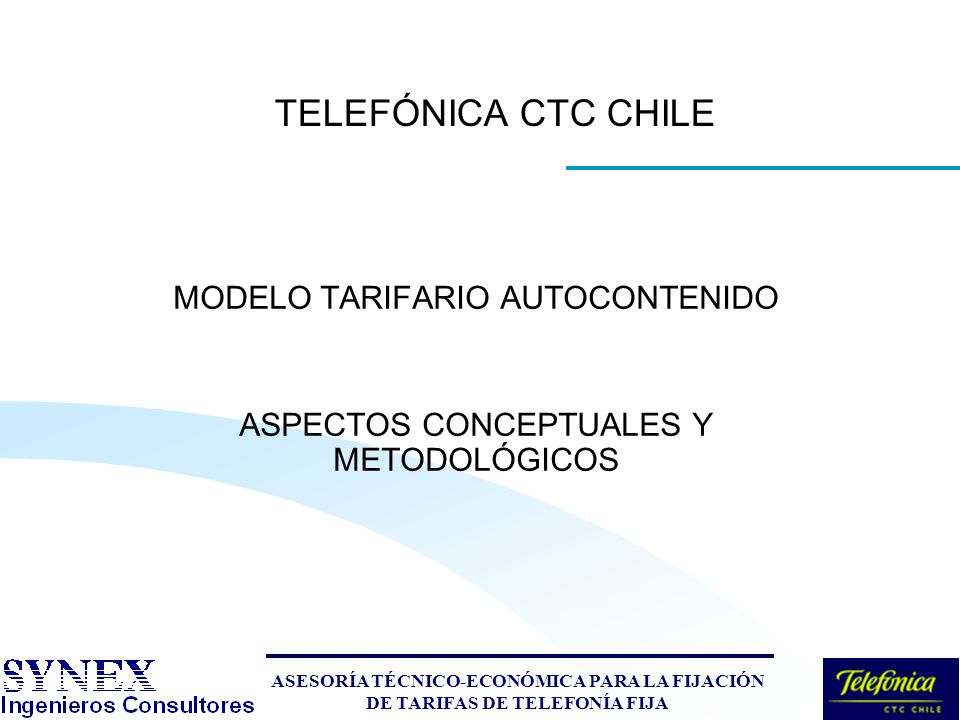 TELEFÓNICA CTC CHILE

MODELO TARIFARIO AUTOCONTENIDO

ASPECTOS CONCEPTUALES Y METODOLÓGICOS

SYNEX
Ingenieros Consultores

ASESORÍA TÉCNICO-ECONÓMICA PARA LA FIJACIÓN DE TARIFAS DE TELEFONÍA FIJA

Telefónica
CTC CHILE